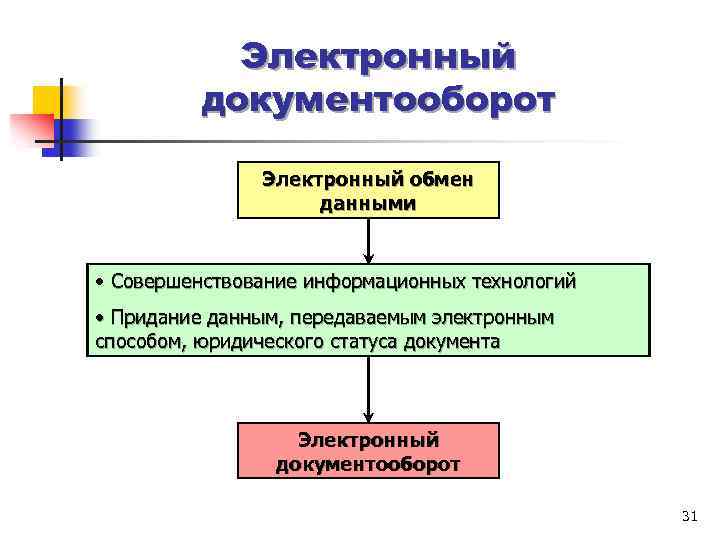 Электронный документооборот

Электронный обмен данными

• Совершенствование информационных технологий

• Придание данным, передаваемым электронным способом, юридического статуса документа

Электронный документооборот

31